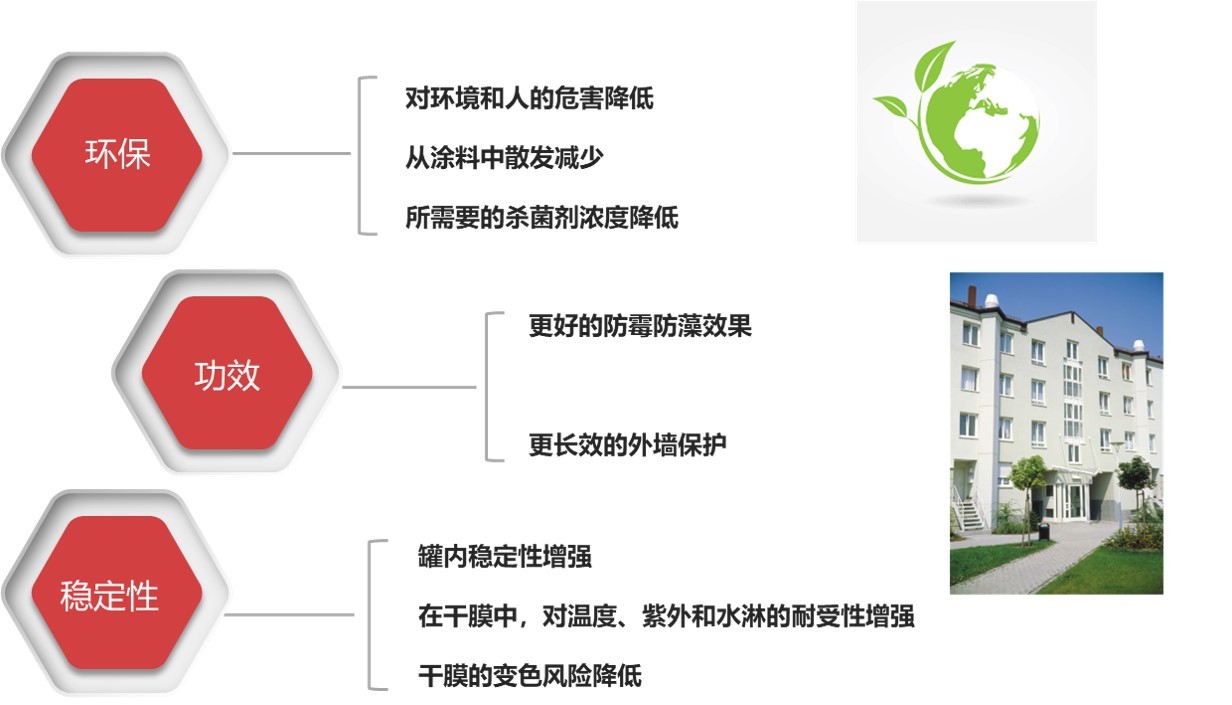 环保

对环境和人的危害降低

从涂料中散发减少

所需要的杀菌剂浓度降低

功效

更好的防霉防藻效果

更长效的外墙保护

稳定性

罐内稳定性增强

在干膜中，对温度、紫外和水淋的耐受性增强

干膜的变色风险降低